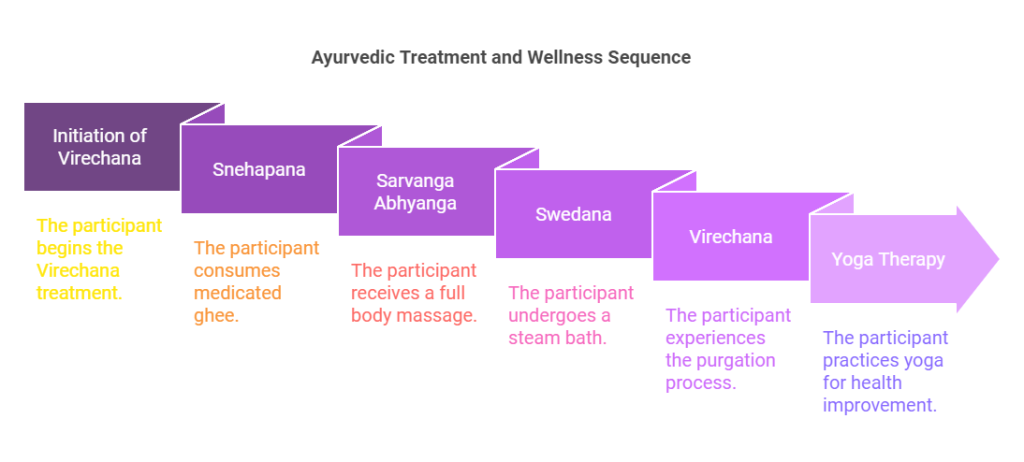 Ayurvedic Treatment and Wellness Sequence

Initiation of Virechana

The participant begins the Virechana treatment.

Snehapana

The participant consumes medicated ghee.

Sarvanga Abhyanga

The participant receives a full body massage.

Swedana

The participant undergoes a steam bath.

Virechana

The participant experiences the purgation process.

Yoga Therapy

The participant practices yoga for health improvement.